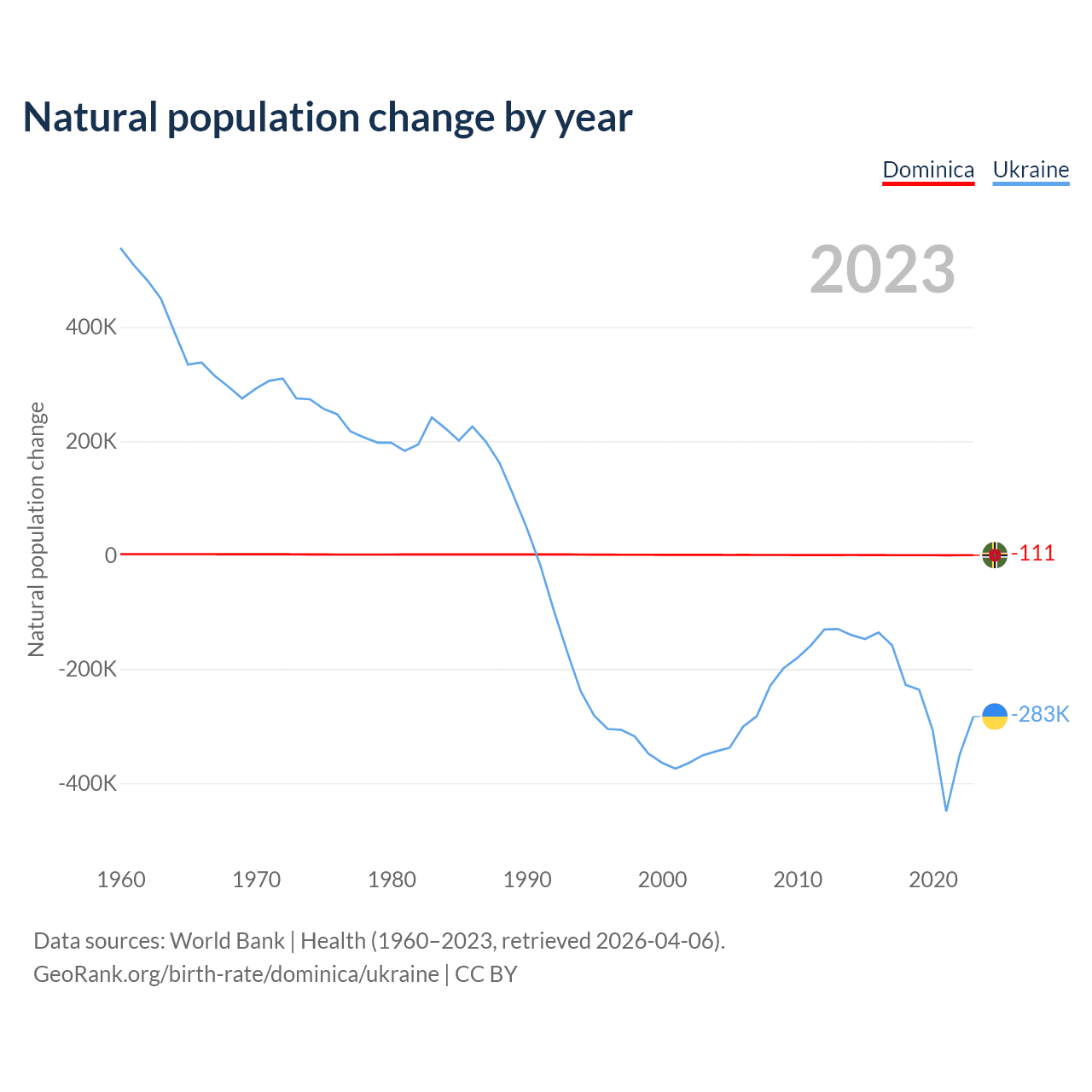 Natural population change by year

Dominica Ukraine

2023

Natural population change

400K
200K
0
-200K
-400K

-111
-283K

1960 1970 1980 1990 2000 2010 2020

Data sources: World Bank | Health (1960–2023, retrieved 2026-04-06).
GeoRank.org/birth-rate/dominica/ukraine | CC BY